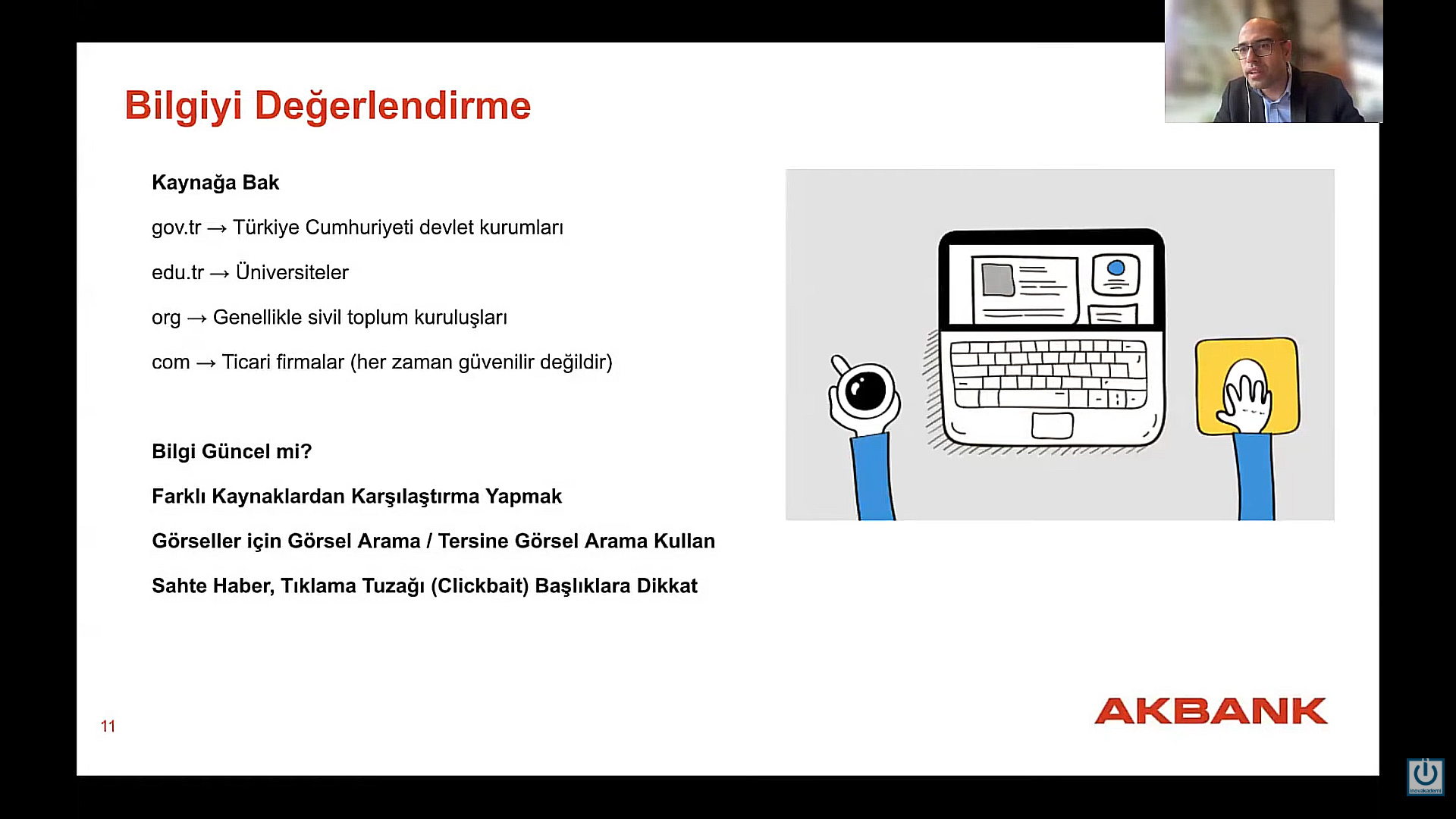 Bilgiyi Değerlendirme

Kaynağa Bak

gov.tr → Türkiye Cumhuriyeti devlet kurumları

edu.tr → Üniversiteler

org → Genellikle sivil toplum kuruluşları

com → Ticari firmalar (her zaman güvenilir değildir)

Bilgi Güncel mi?

Farklı Kaynaklardan Karşılaştırma Yapmak

Görseller için Görsel Arama / Tersine Görsel Arama Kullan

Sahte Haber, Tıklama Tuzağı (Clickbait) Başlıklara Dikkat

11

AKBANK

inovakademi